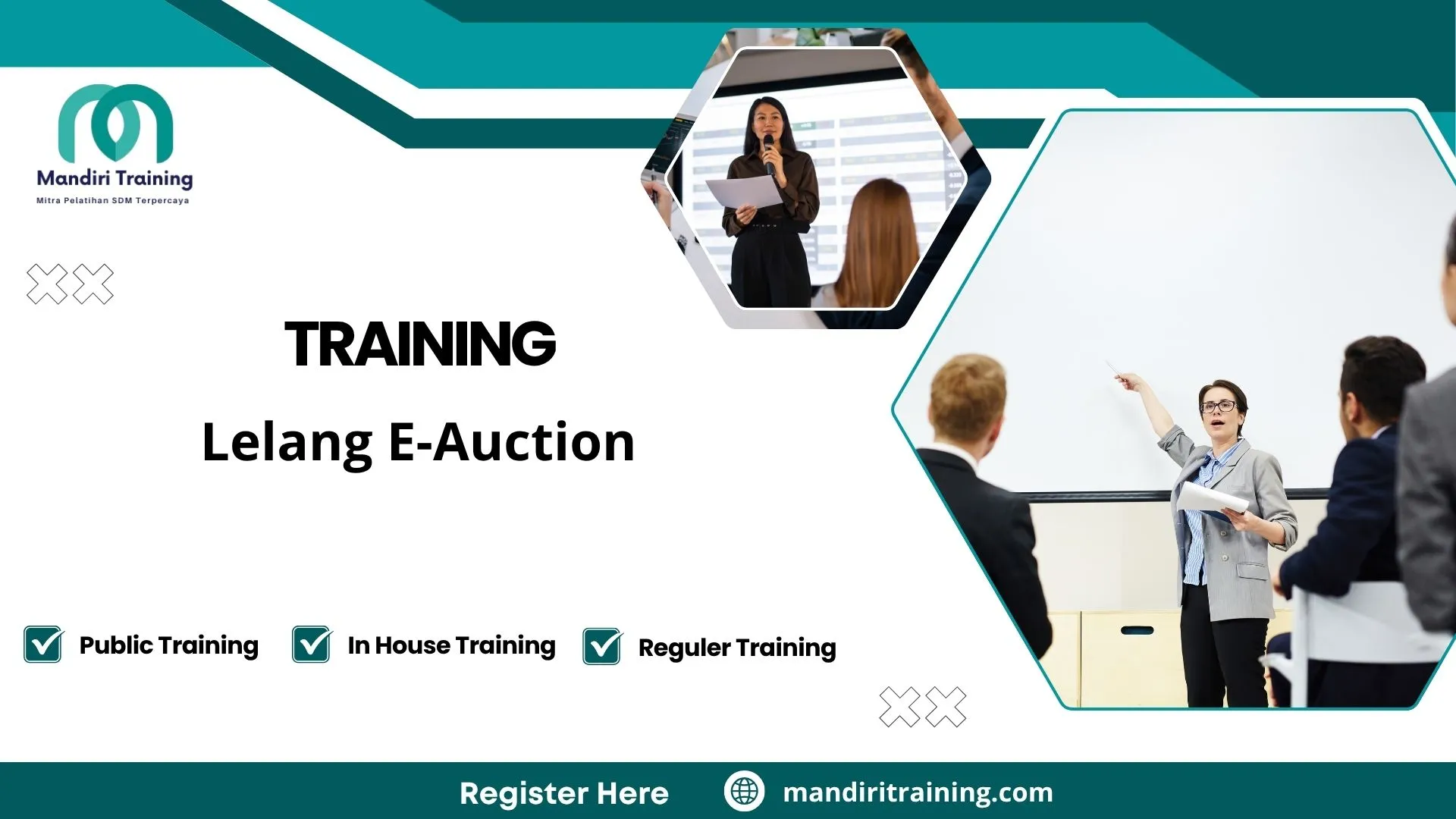 Mandiri Training
Mitra Pelatihan SDM Terpercaya

TRAINING

Lelang E-Auction

Public Training

In House Training

Reguler Training

Register Here

mandiritraining.com